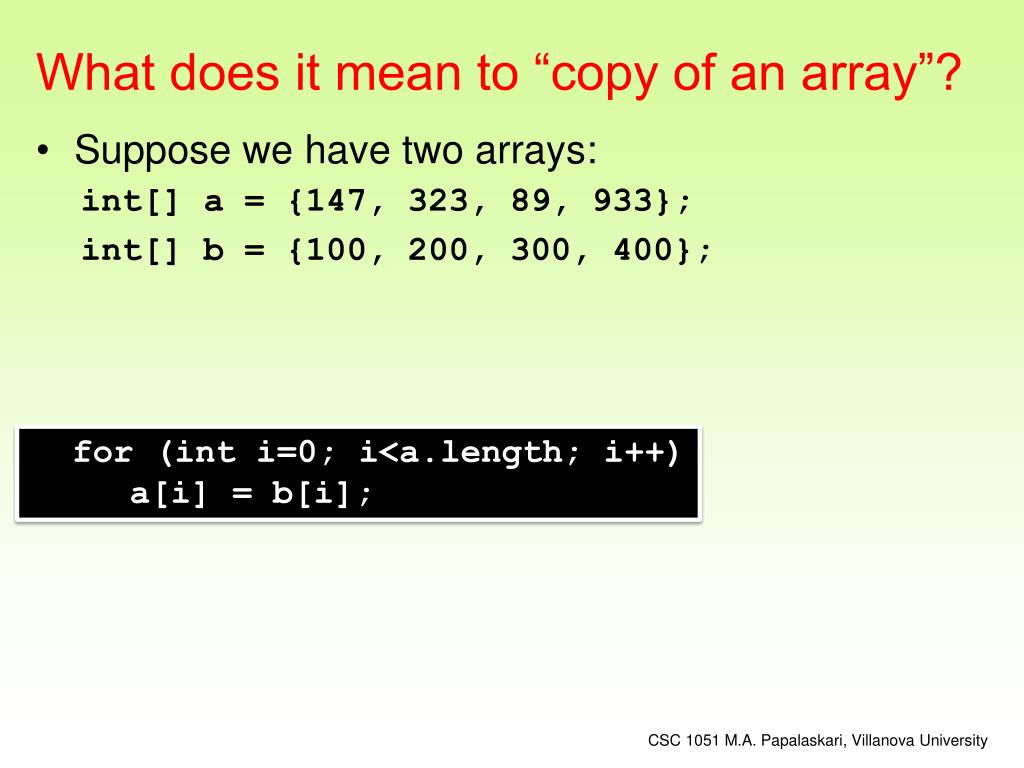 What does it mean to “copy of an array”?

• Suppose we have two arrays:
int[] a = {147, 323, 89, 933};
int[] b = {100, 200, 300, 400};

for (int i=0; i<a.length; i++)
a[i] = b[i];

CSC 1051 M.A. Papalaskari, Villanova University